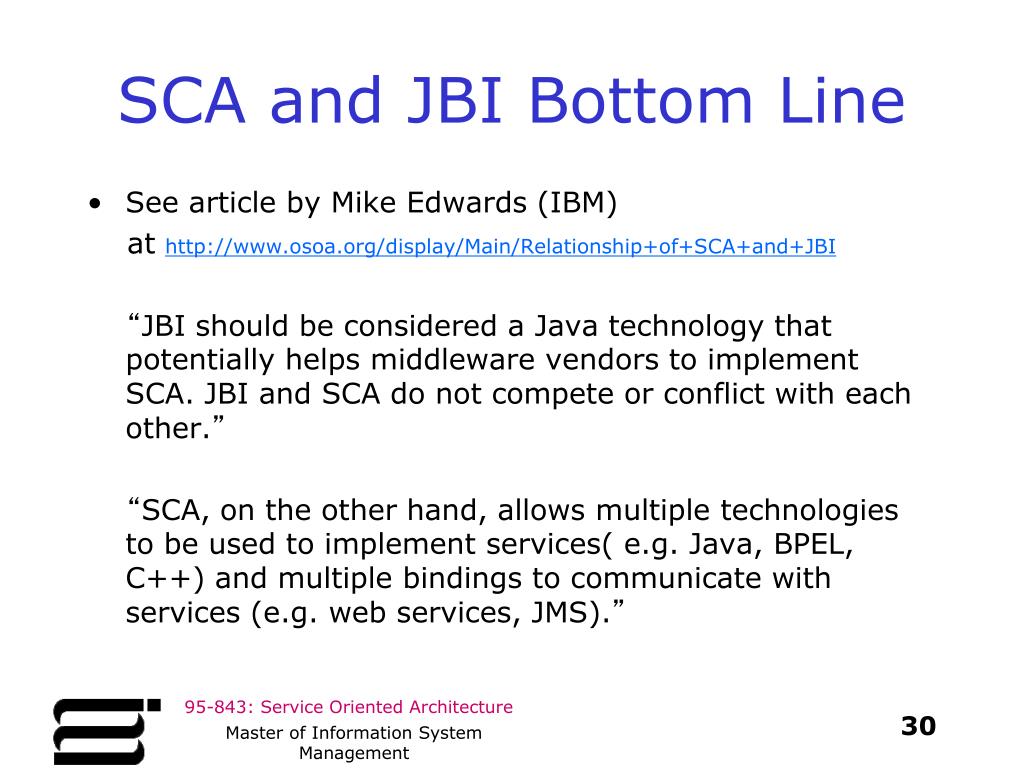 SCA and JBI Bottom Line

• See article by Mike Edwards (IBM) at http://www.osoa.org/display/Main/Relationship+of+SCA+and+JBI

“JBI should be considered a Java technology that potentially helps middleware vendors to implement SCA. JBI and SCA do not compete or conflict with each other.”

“SCA, on the other hand, allows multiple technologies to be used to implement services( e.g. Java, BPEL, C++) and multiple bindings to communicate with services (e.g. web services, JMS).”

95-843: Service Oriented Architecture

Master of Information System Management

30